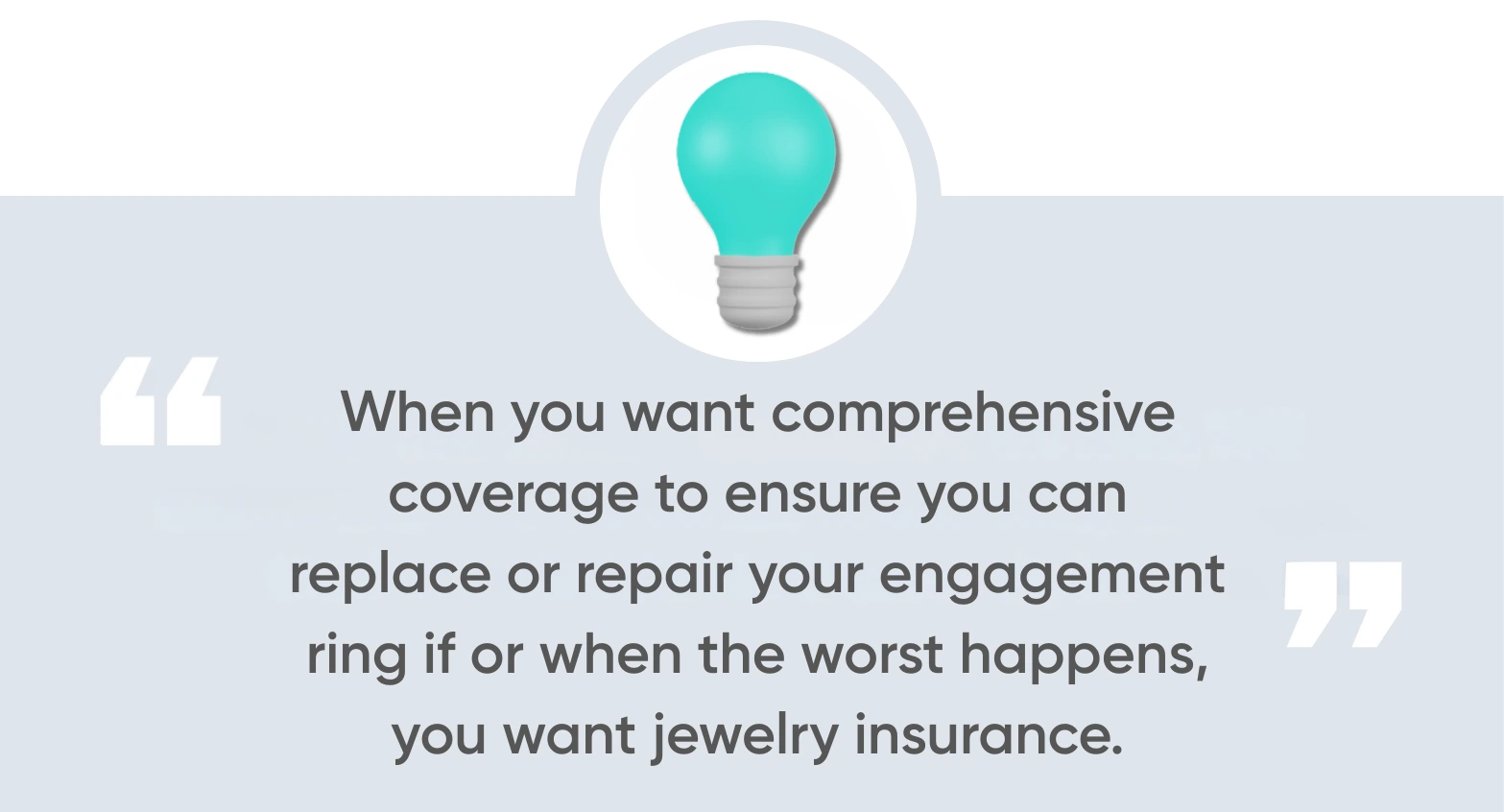 “ When you want comprehensive coverage to ensure you can replace or repair your engagement ring if or when the worst happens, you want jewelry insurance. ”